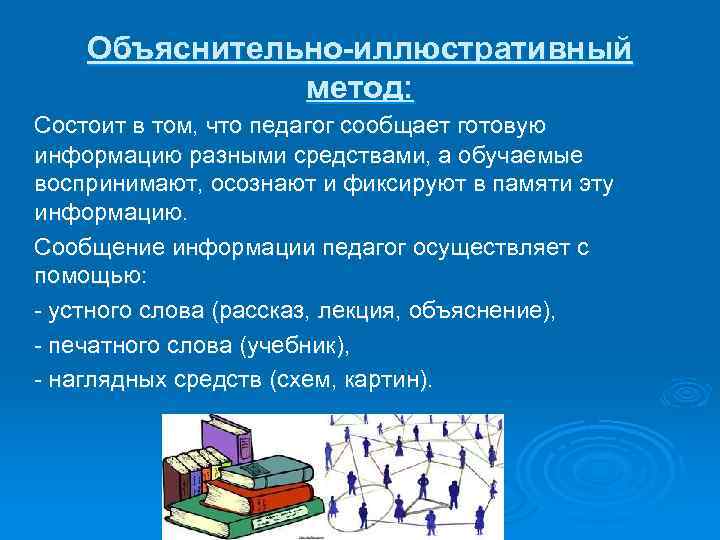 Объяснительно-иллюстративный метод:

Состоит в том, что педагог сообщает готовую информацию разными средствами, а обучаемые воспринимают, осознают и фиксируют в памяти эту информацию.

Сообщение информации педагог осуществляет с помощью:

- устного слова (рассказ, лекция, объяснение),

- печатного слова (учебник),

- наглядных средств (схем, картин).